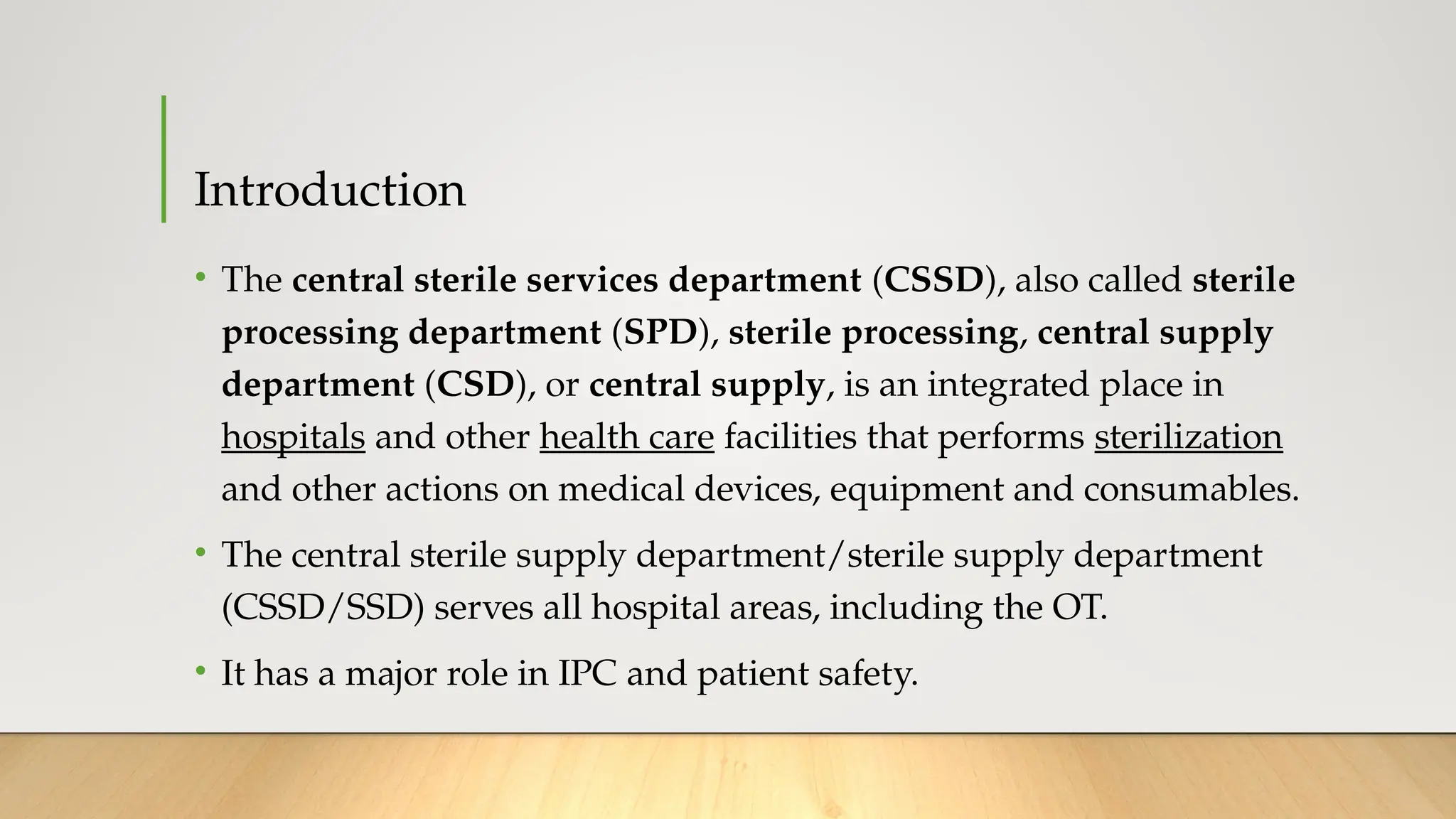 Introduction

• The central sterile services department (CSSD), also called sterile processing department (SPD), sterile processing, central supply department (CSD), or central supply, is an integrated place in hospitals and other health care facilities that performs sterilization and other actions on medical devices, equipment and consumables.

• The central sterile supply department/sterile supply department (CSSD/SSD) serves all hospital areas, including the OT.

• It has a major role in IPC and patient safety.